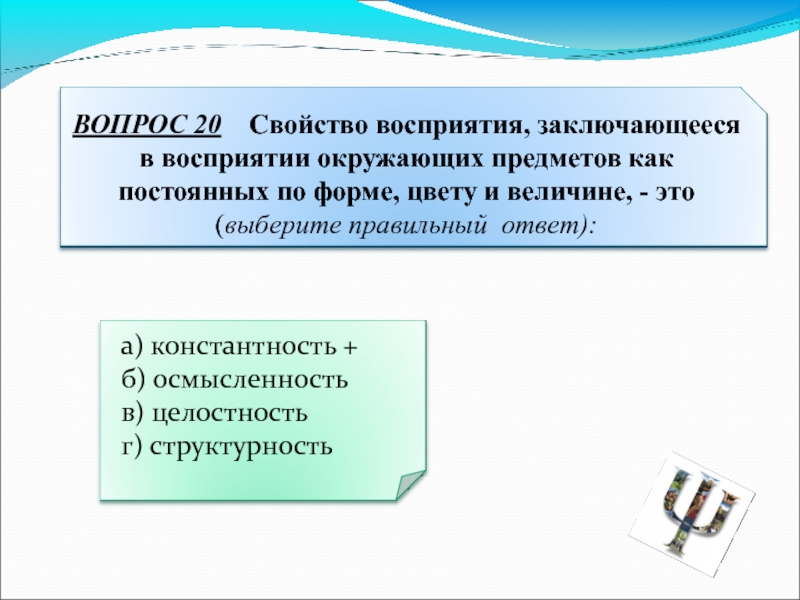 ВОПРОС 20 Свойство восприятия, заключающееся в восприятии окружающих предметов как постоянных по форме, цвету и величине, - это (выберите правильный ответ):

а) константность +
б) осмысленность
в) целостность
г) структурность

Ψ